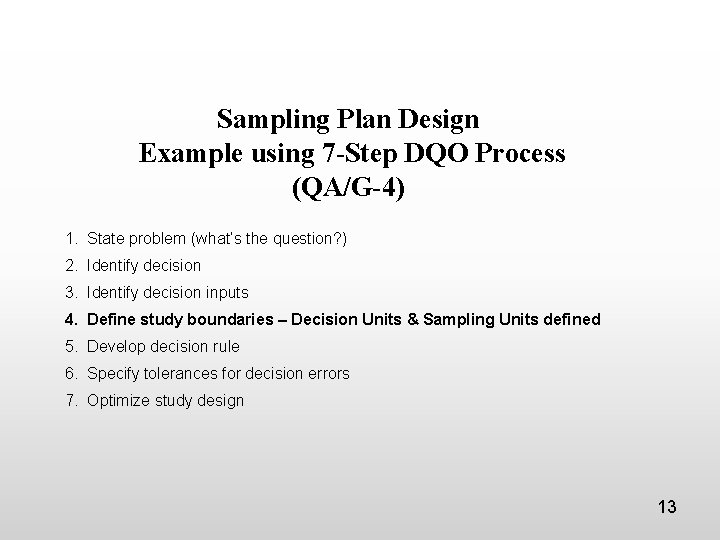 Sampling Plan Design
Example using 7-Step DQO Process
(QA/G-4)

1. State problem (what's the question?)
2. Identify decision
3. Identify decision inputs
4. Define study boundaries – Decision Units & Sampling Units defined
5. Develop decision rule
6. Specify tolerances for decision errors
7. Optimize study design

13